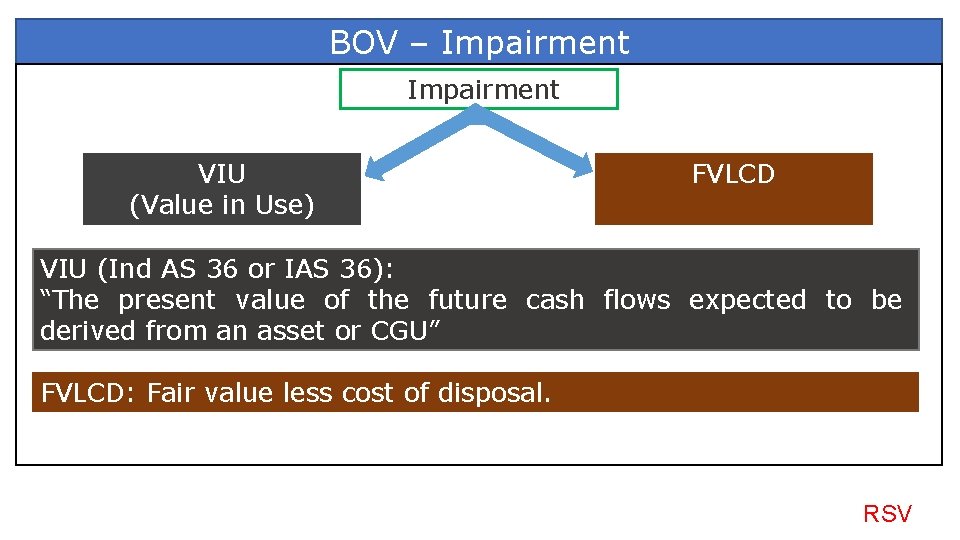 BOV – Impairment

Impairment

VIU
(Value in Use)

FVLCD

VIU (Ind AS 36 or IAS 36):
“The present value of the future cash flows expected to be derived from an asset or CGU”

FVLCD: Fair value less cost of disposal.

RSV